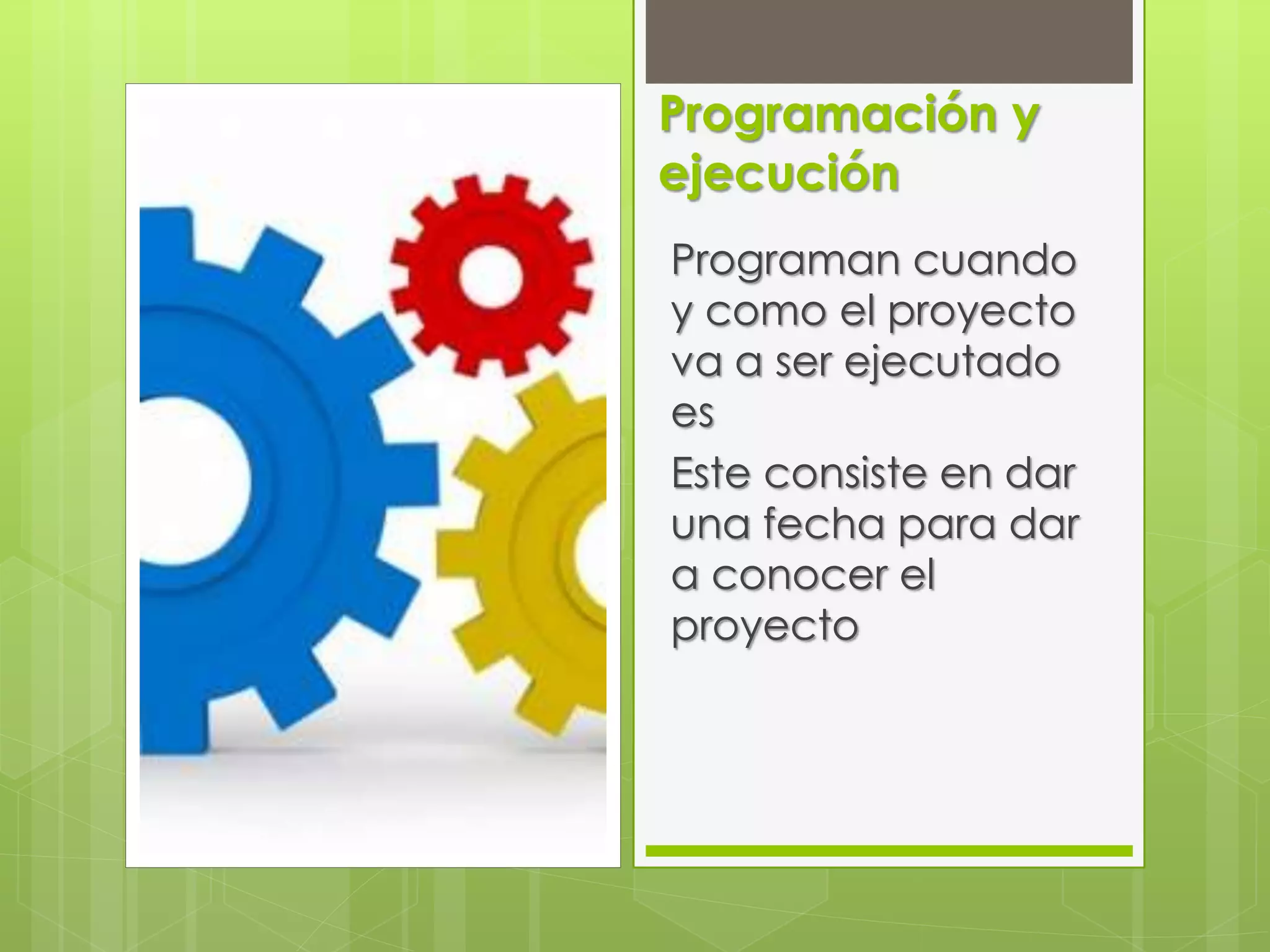 Programación y ejecución

Programan cuando y como el proyecto va a ser ejecutado es

Este consiste en dar una fecha para dar a conocer el proyecto